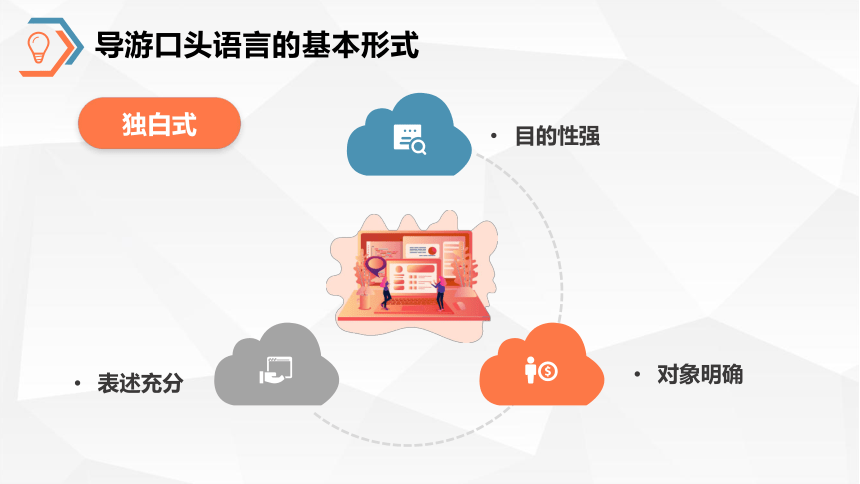 导游口头语言的基本形式

独白式

• 目的性强

• 表述充分

• 对象明确